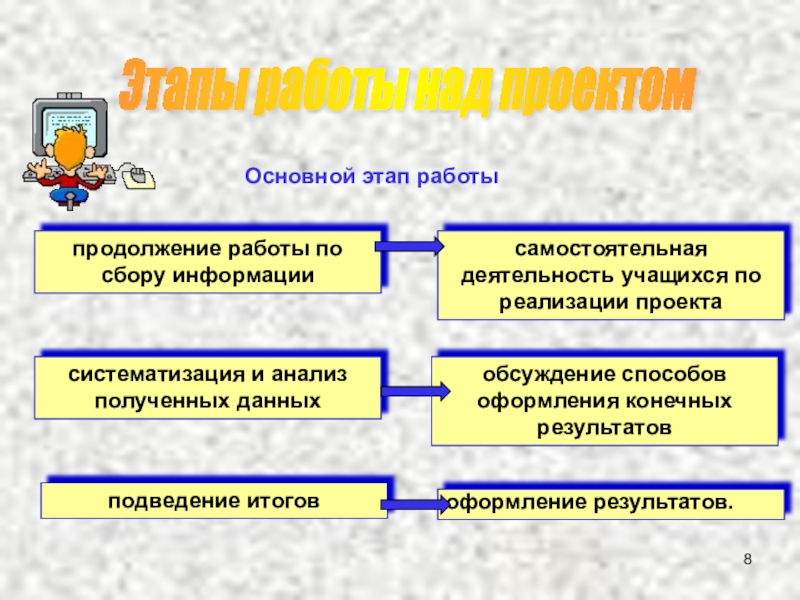 Этапы работы над проектом

Основной этап работы

продолжение работы по сбору информации

самостоятельная деятельность учащихся по реализации проекта

систематизация и анализ полученных данных

обсуждение способов оформления конечных результатов

подведение итогов

оформление результатов.

8